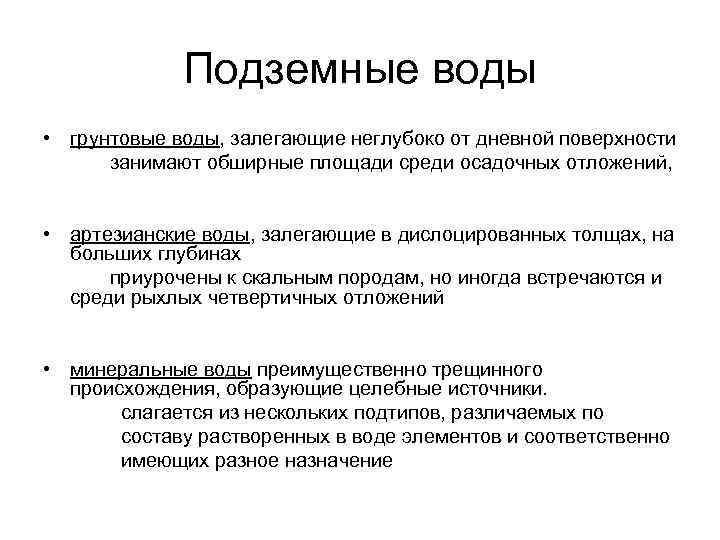 Подземные воды

• грунтовые воды, залегающие неглубоко от дневной поверхности
занимают обширные площади среди осадочных отложений,

• артезианские воды, залегающие в дислоцированных толщах, на больших глубинах
приурочены к скальным породам, но иногда встречаются и среди рыхлых четвертичных отложений

• минеральные воды преимущественно трещинного происхождения, образующие целебные источники.
слагается из нескольких подтипов, различаемых по составу растворенных в воде элементов и соответственно имеющих разное назначение